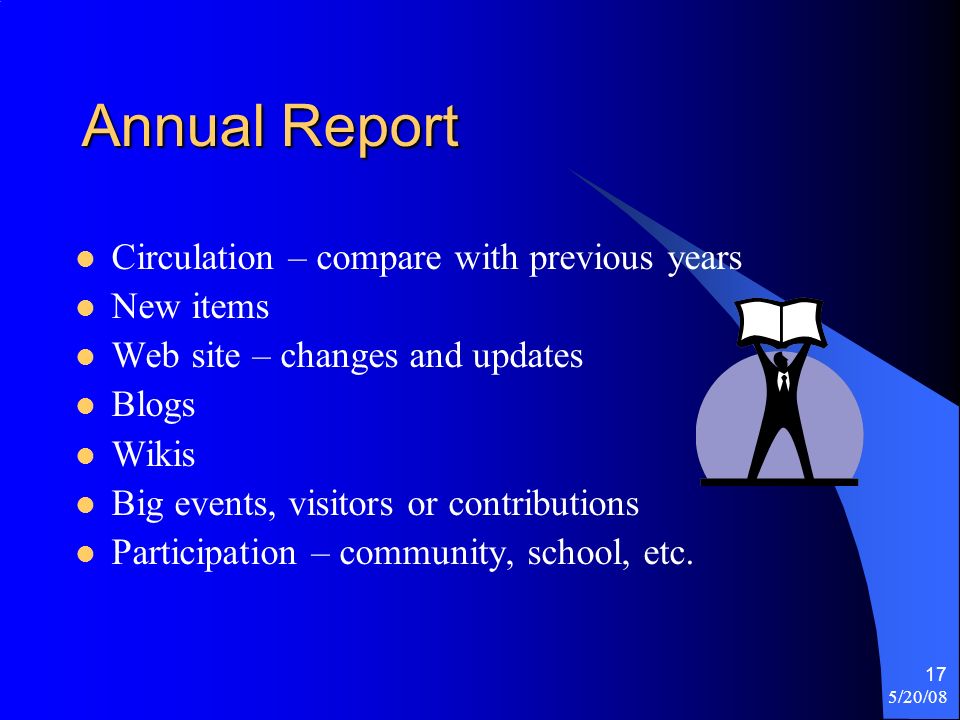 Annual Report

- Circulation – compare with previous years
- New items
- Web site – changes and updates
- Blogs
- Wikis
- Big events, visitors or contributions
- Participation – community, school, etc.

17
5/20/08